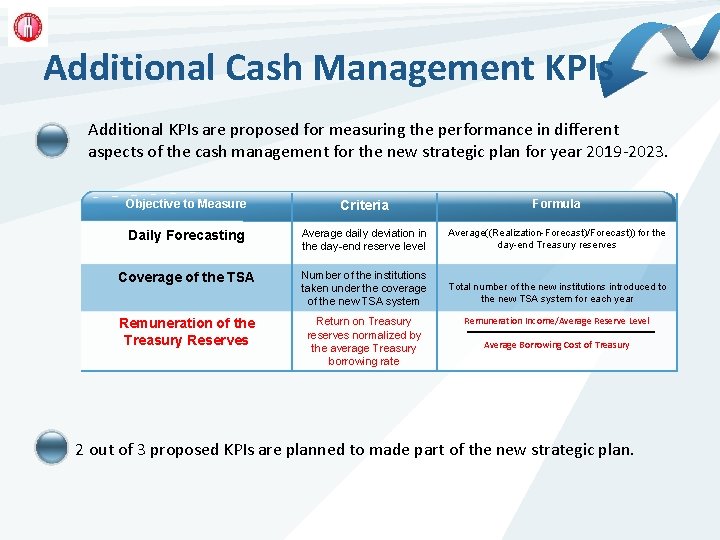 Additional Cash Management KPIs

Additional KPIs are proposed for measuring the performance in different aspects of the cash management for the new strategic plan for year 2019-2023.

| Objective to Measure | Criteria | Formula |
|---|---|---|
| Daily Forecasting | Average daily deviation in the day-end reserve level | Average((Realization-Forecast)/Forecast)) for the day-end Treasury reserves |
| Coverage of the TSA | Number of the institutions taken under the coverage of the new TSA system | Total number of the new institutions introduced to the new TSA system for each year |
| Remuneration of the Treasury Reserves | Return on Treasury reserves normalized by the average Treasury borrowing rate | $\frac{\text{Remuneration Income/Average Reserve Level}}{\text{Average Borrowing Cost of Treasury}}$ |

2 out of 3 proposed KPIs are planned to made part of the new strategic plan.